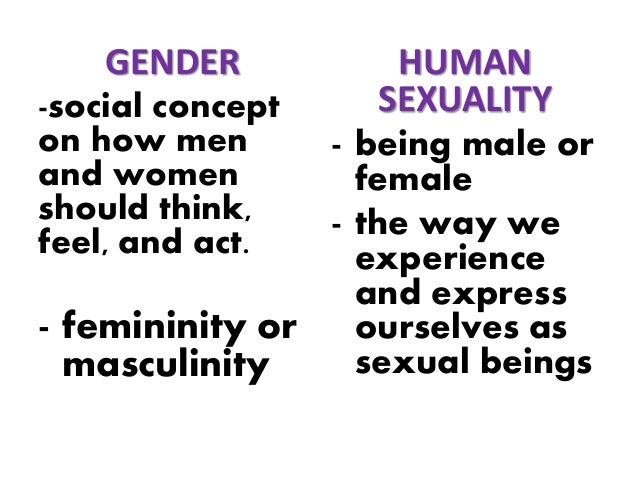 GENDER

-social concept on how men and women should think, feel, and act.

- femininity or masculinity

HUMAN SEXUALITY

- being male or female

- the way we experience and express ourselves as sexual beings